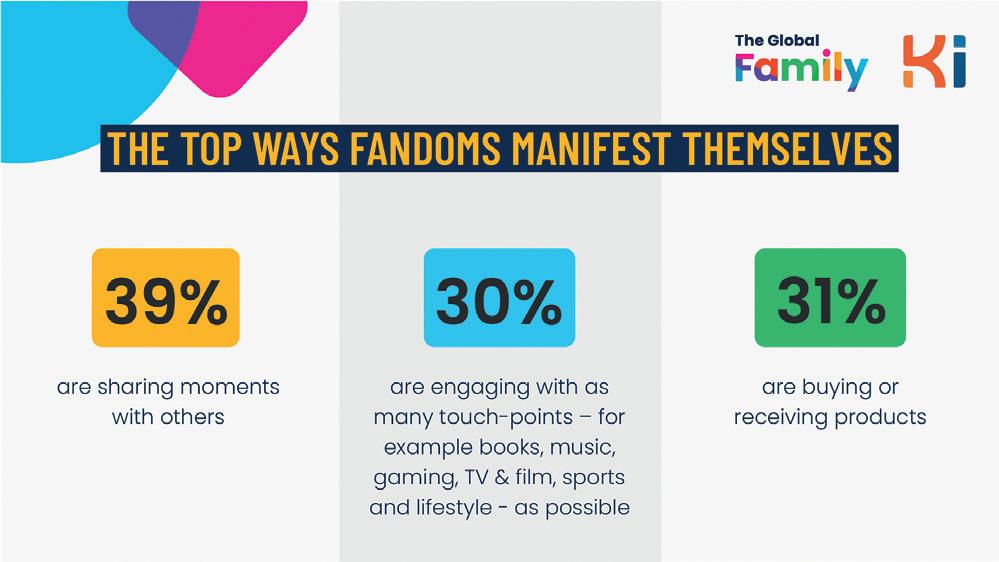 The Global Family

Ki

THE TOP WAYS FANDOMS MANIFEST THEMSELVES

39%

are sharing moments with others

30%

are engaging with as many touch-points – for example books, music, gaming, TV & film, sports and lifestyle - as possible

31%

are buying or receiving products